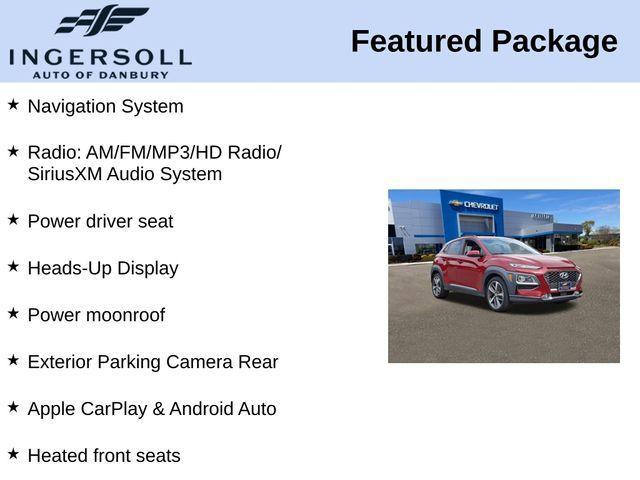 INGERSOLL
AUTO OF DANBURY

Featured Package

★ Navigation System

★ Radio: AM/FM/MP3/HD Radio/ SiriusXM Audio System

★ Power driver seat

★ Heads-Up Display

★ Power moonroof

★ Exterior Parking Camera Rear

★ Apple CarPlay & Android Auto

★ Heated front seats

CHEVROLET